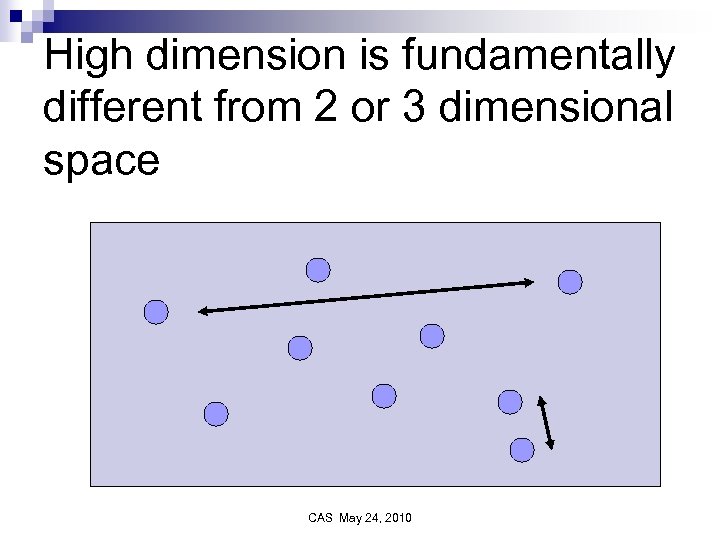 High dimension is fundamentally different from 2 or 3 dimensional space

CAS May 24, 2010